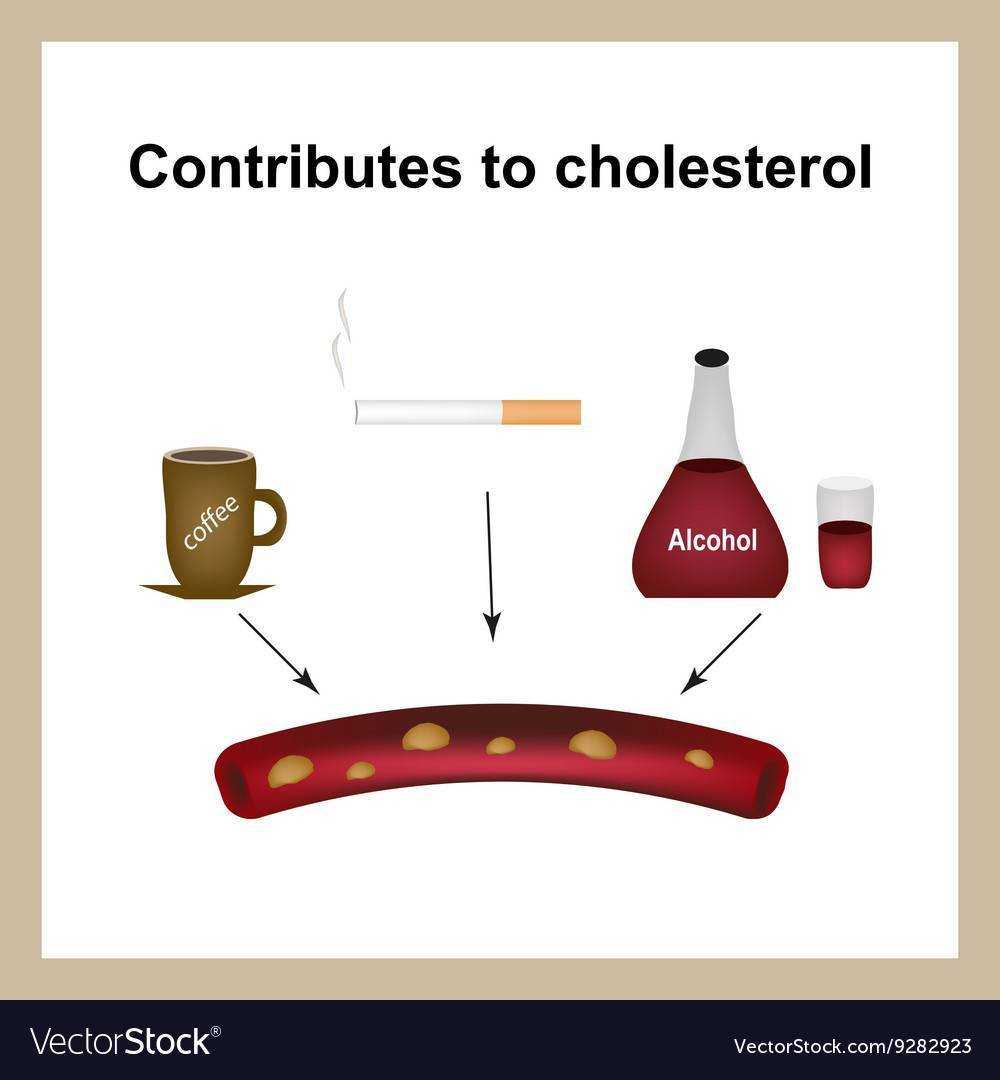 Contributes to cholesterol

coffee

Alcohol

VectorStock®

VectorStock.com/9282923